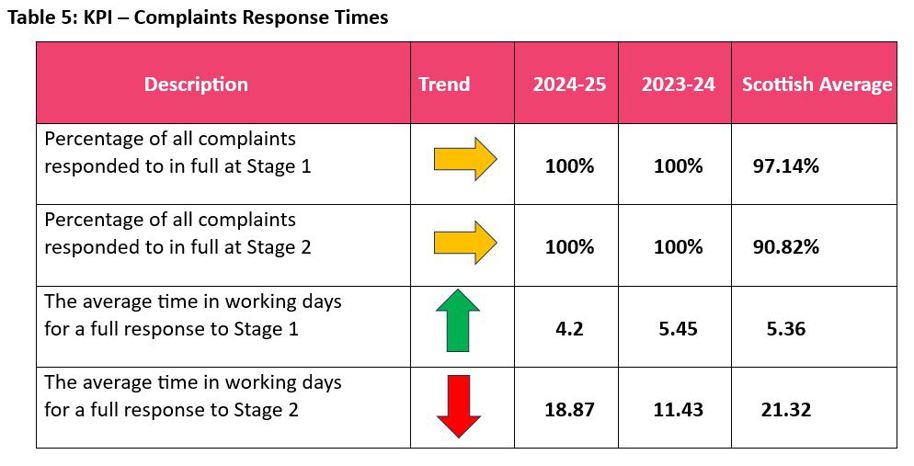 Table 5: KPI – Complaints Response Times

| Description | Trend | 2024-25 | 2023-24 | Scottish Average |
|---|---|---|---|---|
| Percentage of all complaints responded to in full at Stage 1 | | 100% | 100% | 97.14% |
| Percentage of all complaints responded to in full at Stage 2 | | 100% | 100% | 90.82% |
| The average time in working days for a full response to Stage 1 | | 4.2 | 5.45 | 5.36 |
| The average time in working days for a full response to Stage 2 | | 18.87 | 11.43 | 21.32 |